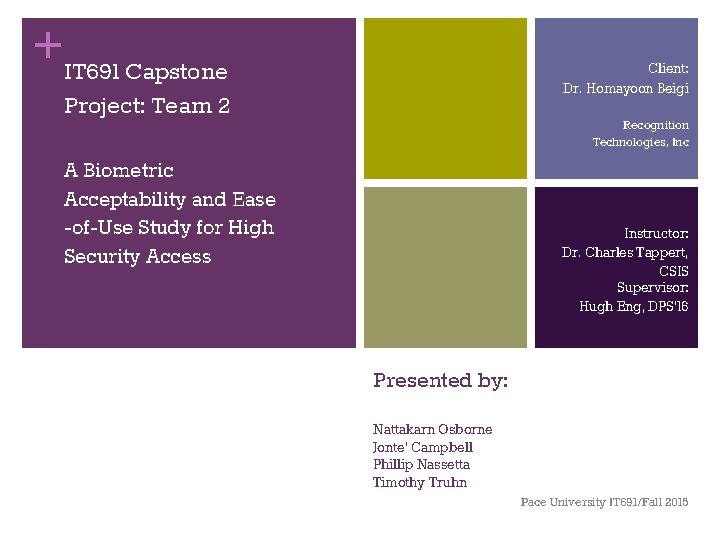 +

IT691 Capstone Project: Team 2

A Biometric Acceptability and Ease -of-Use Study for High Security Access

Client:
Dr. Homayoon Beigi

Recognition Technologies, Inc

Instructor:
Dr. Charles Tappert, CSIS
Supervisor:
Hugh Eng, DPS'16

Presented by:

Nattakarn Osborne
Jonte' Campbell
Phillip Nassetta
Timothy Truhn

Pace University IT691/Fall 2015